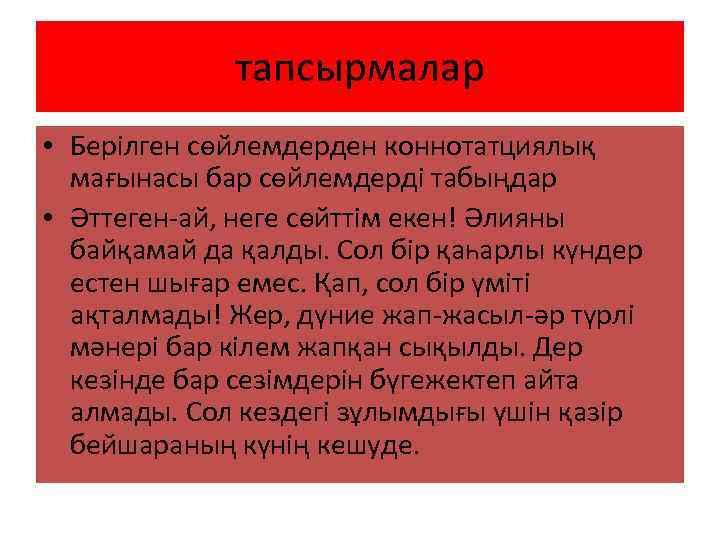 тапсырмалар

• Берілген сөйлемдерден коннотатциялық мағынасы бар сөйлемдерді табыңдар

• Әттеген-ай, неге сөйттім екен! Әлияны байқамай да қалды. Сол бір қаһарлы күндер естен шығар емес. Қап, сол бір үміті ақталмады! Жер, дүние жап-жасыл-әр түрлі мәнері бар кілем жапқан сықылды. Дер кезінде бар сезімдерін бүгежектеп айта алмады. Сол кездегі зұлымдығы үшін қазір бейшараның күнің кешуде.